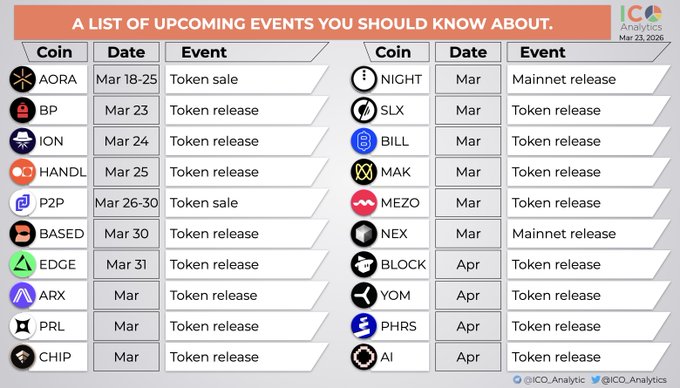 A LIST OF UPCOMING EVENTS YOU SHOULD KNOW ABOUT.

ICO Analytics
Mar 23, 2026

| Coin | Date | Event |
|---|---|---|
| AORA | Mar 18-25 | Token sale |
| BP | Mar 23 | Token release |
| ION | Mar 24 | Token release |
| HANDL | Mar 25 | Token release |
| P2P | Mar 26-30 | Token sale |
| BASED | Mar 30 | Token release |
| EDGE | Mar 31 | Token release |
| ARX | Mar | Token release |
| PRL | Mar | Token release |
| CHIP | Mar | Token release |

| Coin | Date | Event |
|---|---|---|
| NIGHT | Mar | Mainnet release |
| SLX | Mar | Token release |
| BILL | Mar | Token release |
| MAK | Mar | Token release |
| MEZO | Mar | Token release |
| NEX | Mar | Mainnet release |
| BLOCK | Apr | Token release |
| YOM | Apr | Token release |
| PHRS | Apr | Token release |
| AI | Apr | Token release |

@ICO_Analytic @ICO_Analytics